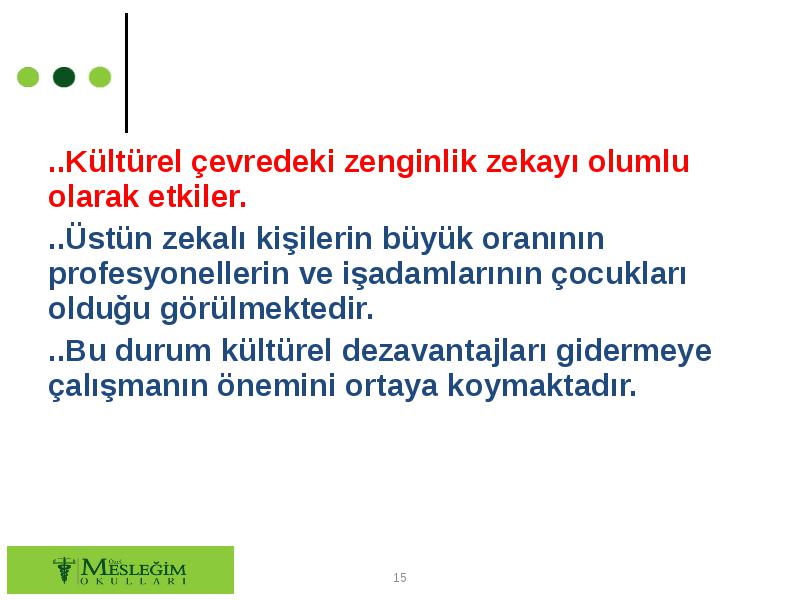 ..Kültürel çevredeki zenginlik zekayı olumlu olarak etkiler.

..Üstün zekalı kişilerin büyük oranının profesyonellerin ve işadamlarının çocukları olduğu görülmektedir.

..Bu durum kültürel dezavantajları gidermeye çalışmanın önemini ortaya koymaktadır.

Özel MESLEĞİM OKULLARI

15